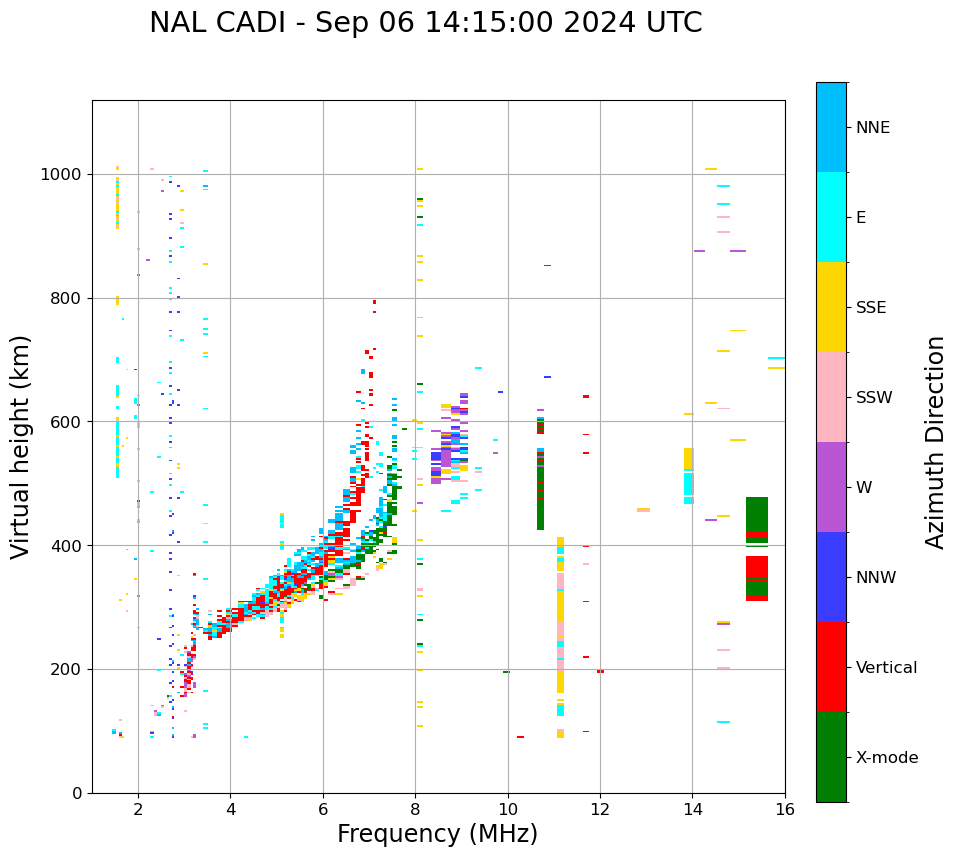 NAL CADI - Sep 06 14:15:00 2024 UTC

Virtual height (km)

1000
800
600
400
200
0

2
4
6
8
10
12
14
16

Frequency (MHz)

NNE
E
SSE
SSW
W
NNW
Vertical
X-mode

Azimuth Direction